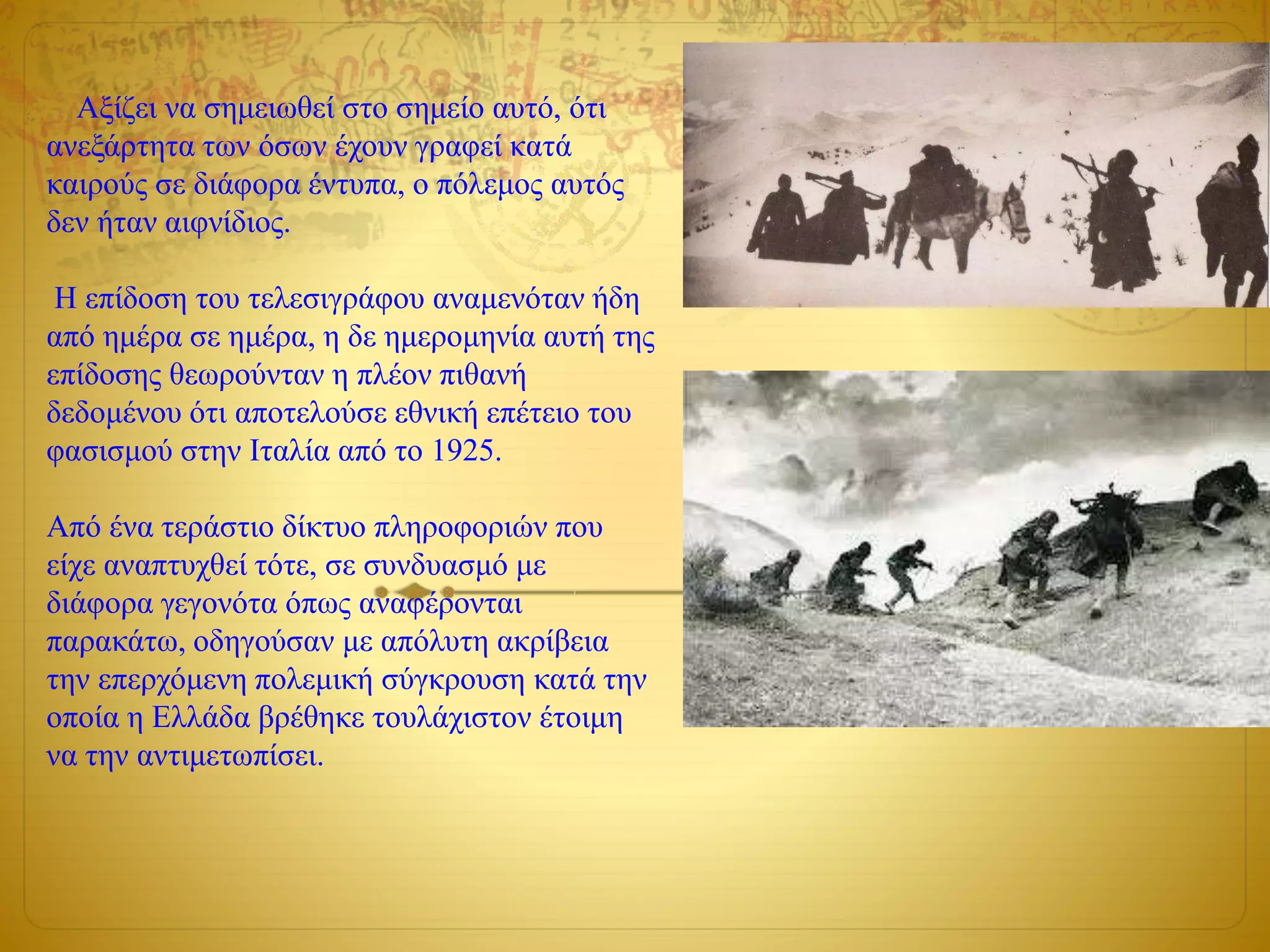 Αξίζει να σημειωθεί στο σημείο αυτό, ότι ανεξάρτητα των όσων έχουν γραφεί κατά καιρούς σε διάφορα έντυπα, ο πόλεμος αυτός δεν ήταν αιφνίδιος.

Η επίδοση του τελεσιγράφου αναμενόταν ήδη από ημέρα σε ημέρα, η δε ημερομηνία αυτή της επίδοσης θεωρούνταν η πλέον πιθανή δεδομένου ότι αποτελούσε εθνική επέτειο του φασισμού στην Ιταλία από το 1925.

Από ένα τεράστιο δίκτυο πληροφοριών που είχε αναπτυχθεί τότε, σε συνδυασμό με διάφορα γεγονότα όπως αναφέρονται παρακάτω, οδηγούσαν με απόλυτη ακρίβεια την επερχόμενη πολεμική σύγκρουση κατά την οποία η Ελλάδα βρέθηκε τουλάχιστον έτοιμη να την αντιμετωπίσει.